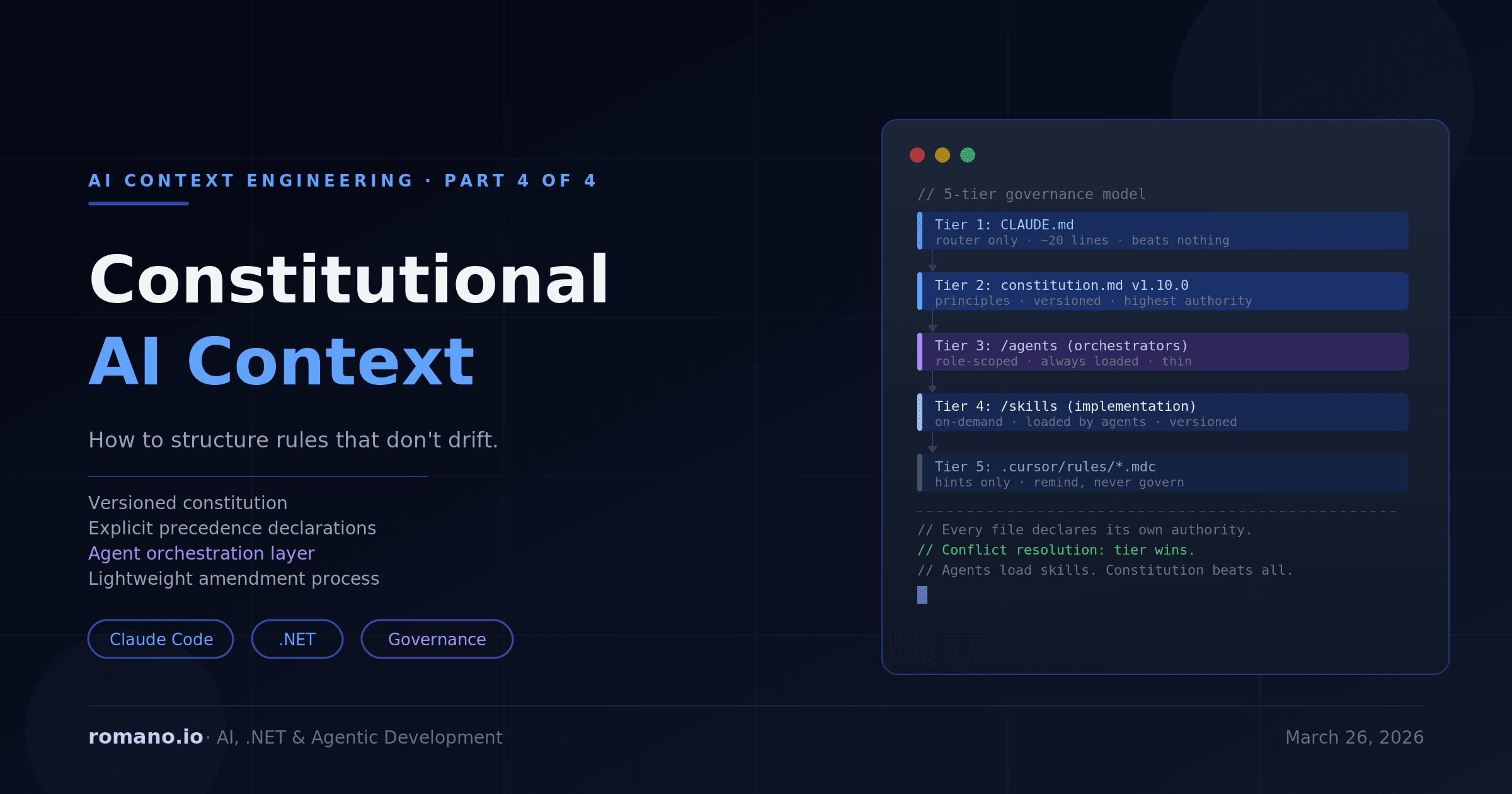 AI CONTEXT ENGINEERING · PART 4 OF 4

Constitutional
AI Context

How to structure rules that don't drift.

Versioned constitution
Explicit precedence declarations
Agent orchestration layer
Lightweight amendment process

Claude Code
.NET
Governance

// 5-tier governance model

Tier 1: CLAUDE.md
router only · ~20 lines · beats nothing

Tier 2: constitution.md v1.10.0
principles · versioned · highest authority

Tier 3: /agents (orchestrators)
role-scoped · always loaded · thin

Tier 4: /skills (implementation)
on-demand · loaded by agents · versioned

Tier 5: .cursor/rules/*.mdc
hints only · remind, never govern

// Every file declares its own authority.
// Conflict resolution: tier wins.
// Agents load skills. Constitution beats all.

romano.io · AI, .NET & Agentic Development

March 26, 2026